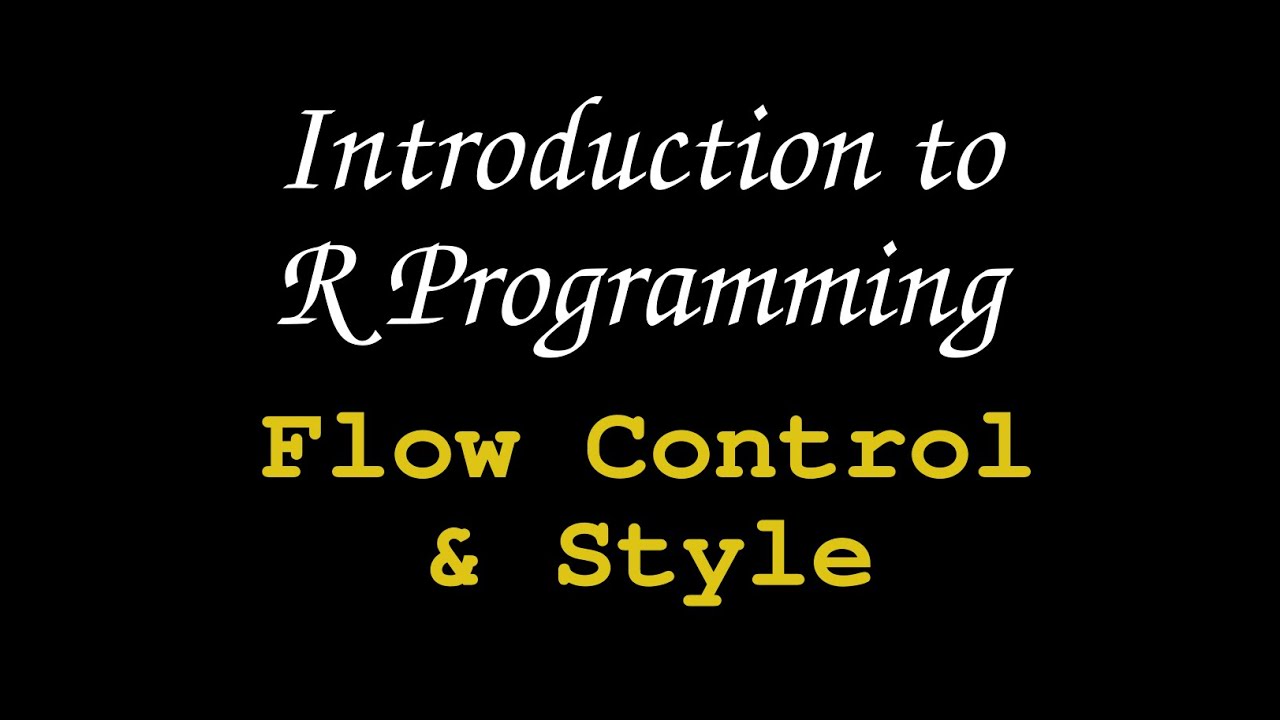 Introduction to R Programming

Flow Control & Style